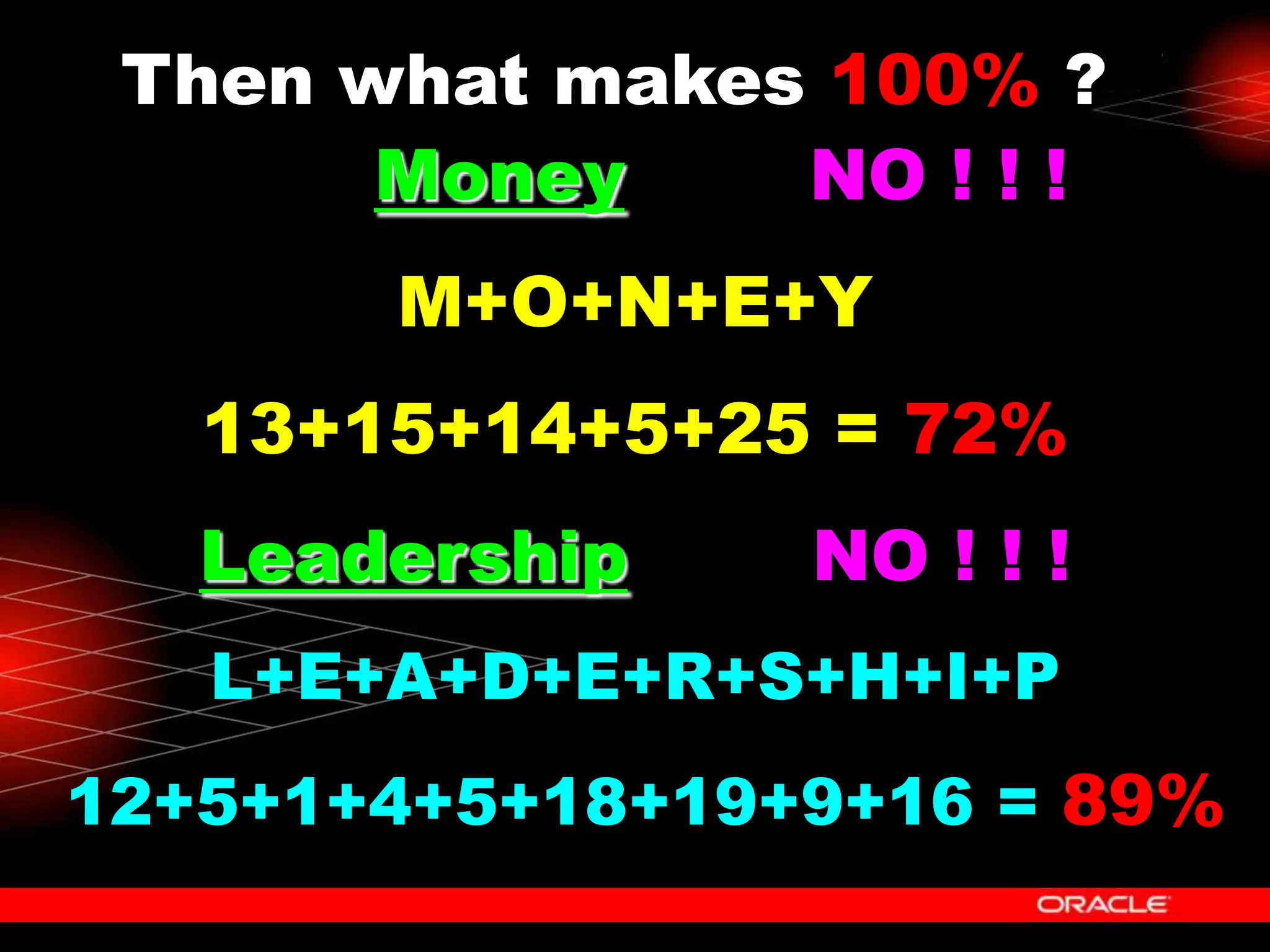 Then what makes 100% ?

Money NO ! ! !

M+O+N+E+Y

13+15+14+5+25 = 72%

Leadership NO ! ! !

L+E+A+D+E+R+S+H+I+P

12+5+1+4+5+18+19+9+16 = 89%

ORACLE